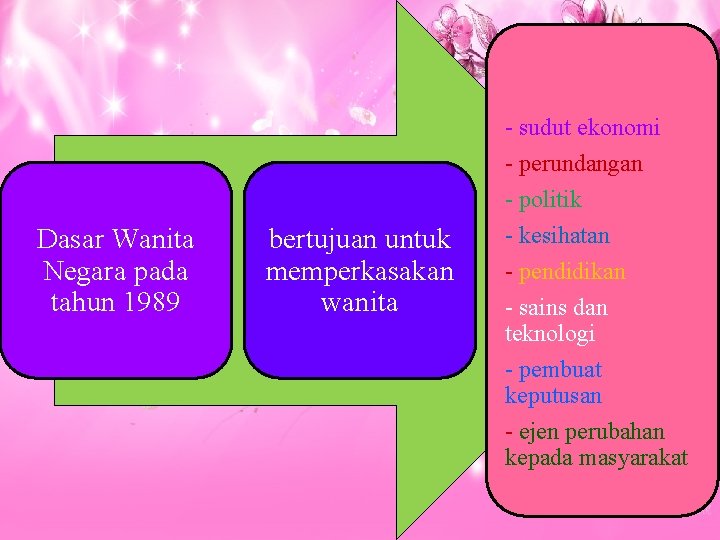 Dasar Wanita Negara pada tahun 1989

bertujuan untuk memperkasakan wanita

- sudut ekonomi
- perundangan
- politik
- kesihatan
- pendidikan
- sains dan teknologi
- pembuat keputusan
- ejen perubahan kepada masyarakat